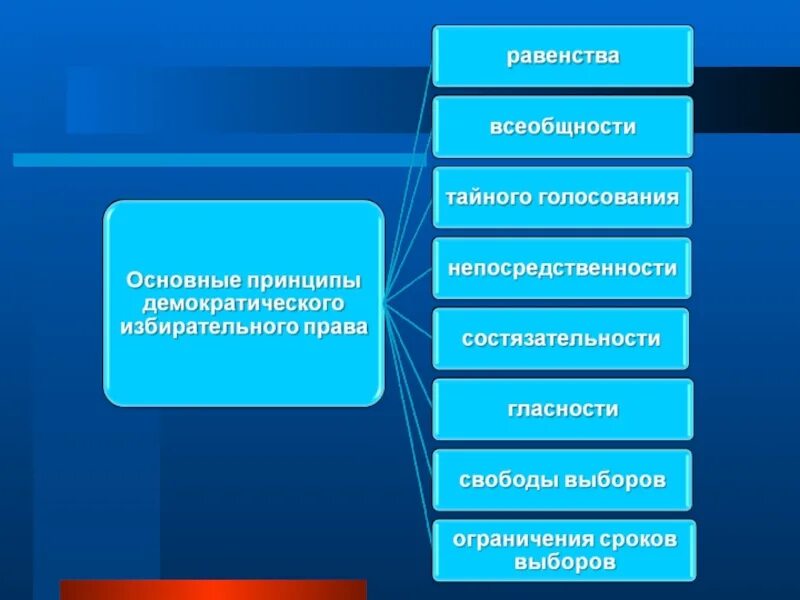 Основные принципы демократического избирательного права

равенства

всеобщности

тайного голосования

непосредственности

состязательности

гласности

свободы выборов

ограничения сроков выборов